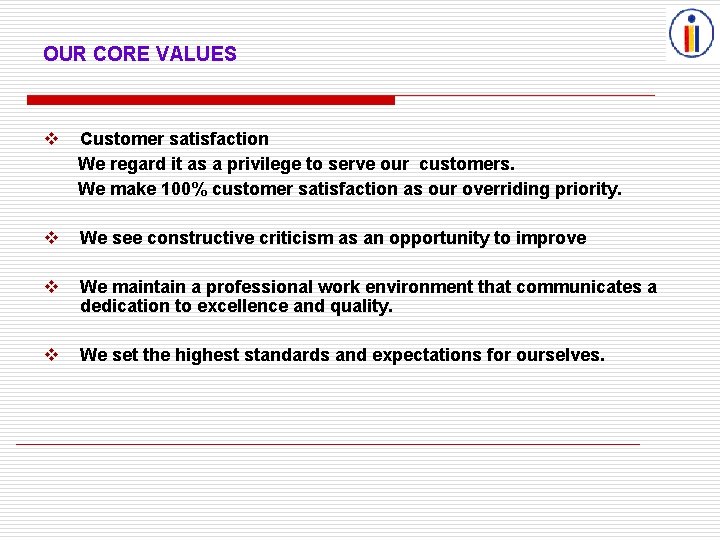 OUR CORE VALUES

❖ Customer satisfaction
We regard it as a privilege to serve our customers.
We make 100% customer satisfaction as our overriding priority.

❖ We see constructive criticism as an opportunity to improve

❖ We maintain a professional work environment that communicates a dedication to excellence and quality.

❖ We set the highest standards and expectations for ourselves.